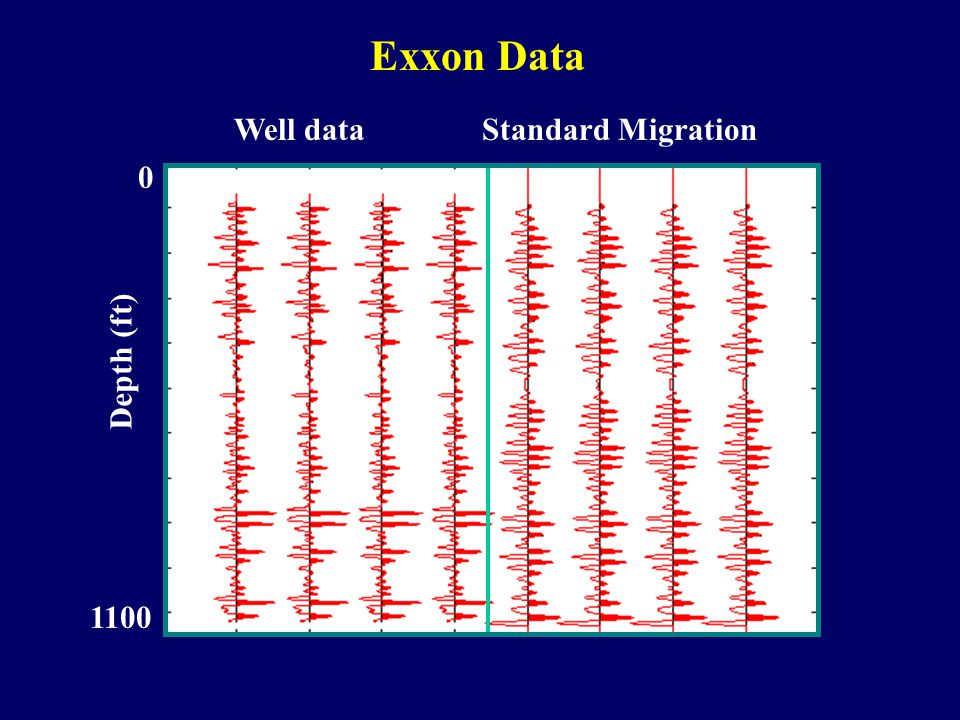 Exxon Data

Well data

Standard Migration

0

Depth (ft)

1100